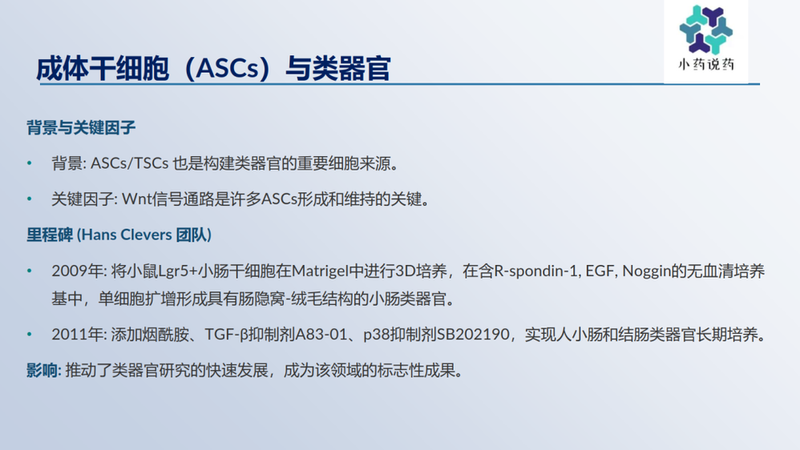 小药说药

成体干细胞（ASCs）与类器官

背景与关键因子

• 背景: ASCs/TSCs 也是构建类器官的重要细胞来源。

• 关键因子: Wnt信号通路是许多ASCs形成和维持的关键。

里程碑 (Hans Clevers 团队)

• 2009年: 将小鼠Lgr5+小肠干细胞在Matrigel中进行3D培养，在含R-spondin-1, EGF, Noggin的无血清培养基中，单细胞扩增形成具有肠隐窝-绒毛结构的小肠类器官。

• 2011年: 添加烟酰胺、TGF-β抑制剂A83-01、p38抑制剂SB202190，实现人小肠和结肠类器官长期培养。

影响: 推动了类器官研究的快速发展，成为该领域的标志性成果。